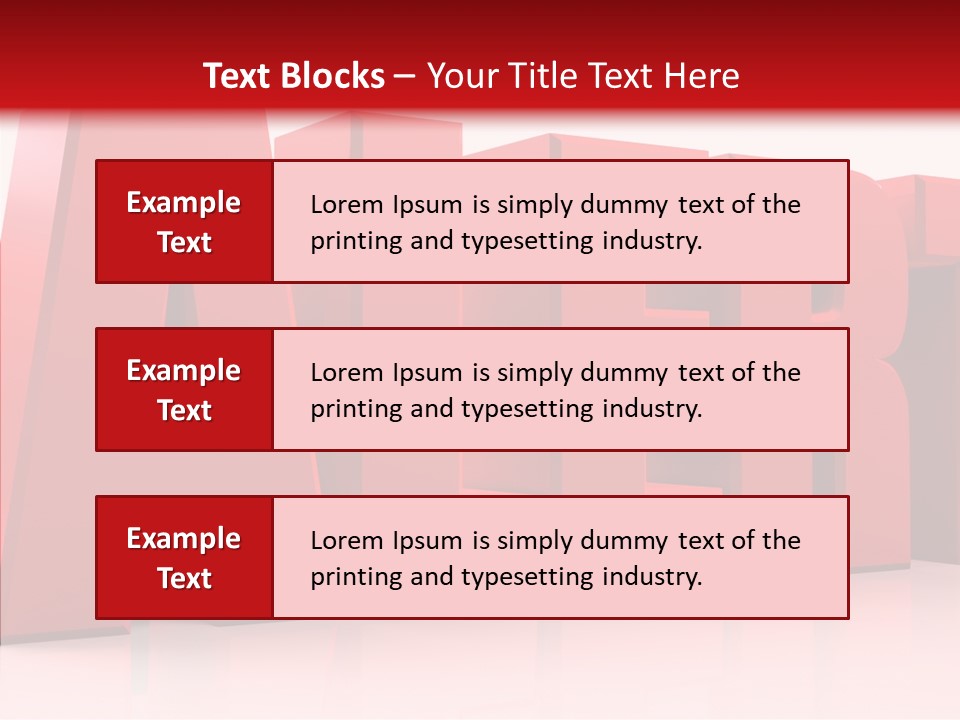 Text Blocks – Your Title Text Here

Example Text

Lorem Ipsum is simply dummy text of the printing and typesetting industry.

Example Text

Lorem Ipsum is simply dummy text of the printing and typesetting industry.

Example Text

Lorem Ipsum is simply dummy text of the printing and typesetting industry.